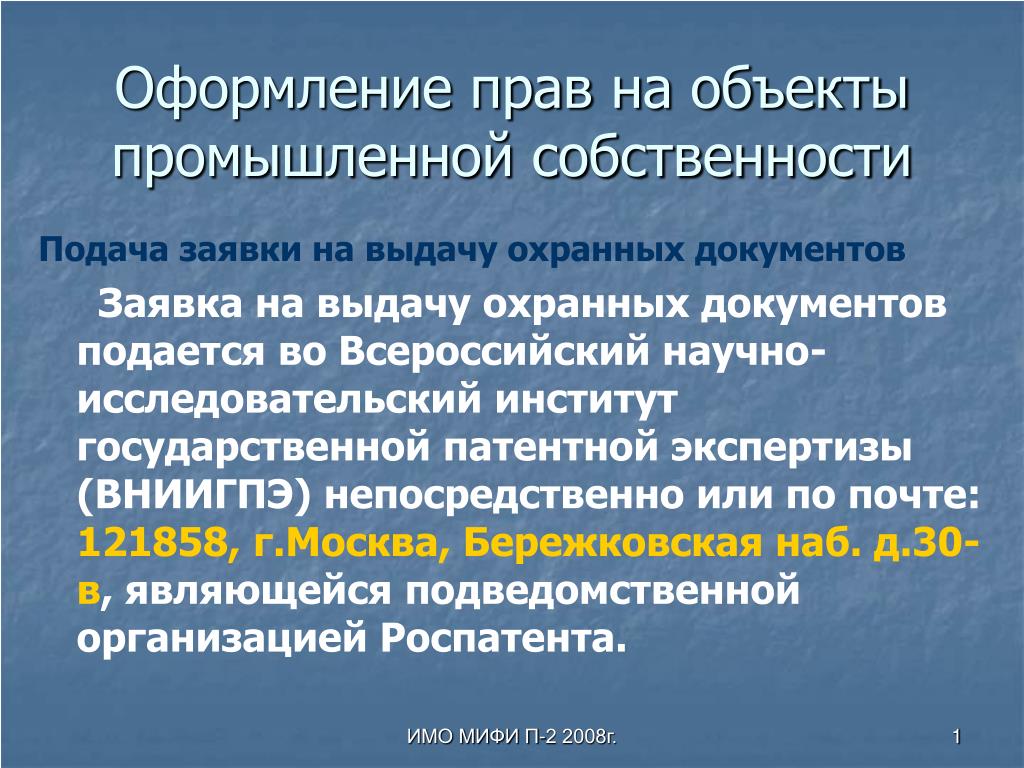 Оформление прав на объекты промышленной собственности

Подача заявки на выдачу охранных документов

Заявка на выдачу охранных документов подается во Всероссийский научно-исследовательский институт государственной патентной экспертизы (ВНИИГПЭ) непосредственно или по почте: 121858, г.Москва, Бережковская наб. д.30-в, являющейся подведомственной организацией Роспатента.

ИМО МИФИ П-2 2008г.

1